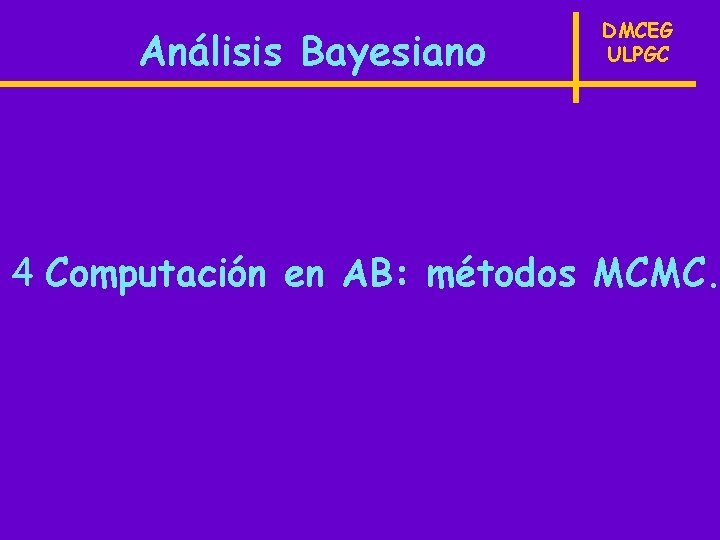 Análisis Bayesiano

DMCEG
ULPGC

4 Computación en AB: métodos MCMC.